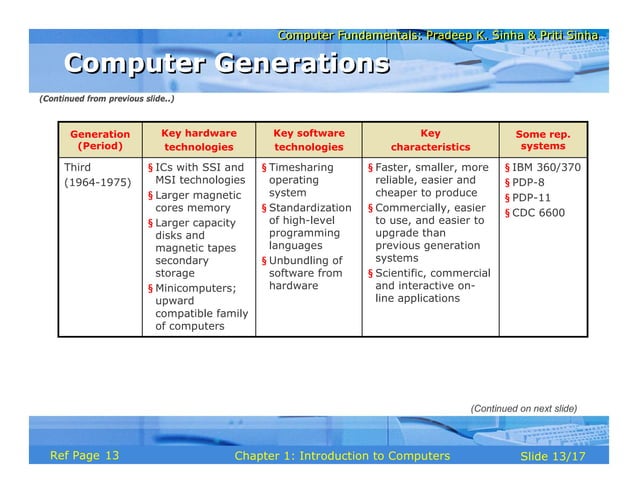 Computer Fundamentals: Pradeep K. Sinha & Priti Sinha

Computer Generations

(Continued from previous slide..)

| Generation (Period) | Key hardware technologies | Key software technologies | Key characteristics | Some rep. systems |
|---|---|---|---|---|
| Third (1964-1975) | § ICs with SSI and MSI technologies § Larger magnetic cores memory § Larger capacity disks and magnetic tapes secondary storage § Minicomputers; upward compatible family of computers | § Timesharing operating system § Standardization of high-level programming languages § Unbundling of software from hardware | § Faster, smaller, more reliable, easier and cheaper to produce § Commercially, easier to use, and easier to upgrade than previous generation systems § Scientific, commercial and interactive on-line applications | § IBM 360/370 § PDP-8 § PDP-11 § CDC 6600 |

(Continued on next slide)

Ref Page 13 Chapter 1: Introduction to Computers Slide 13/17